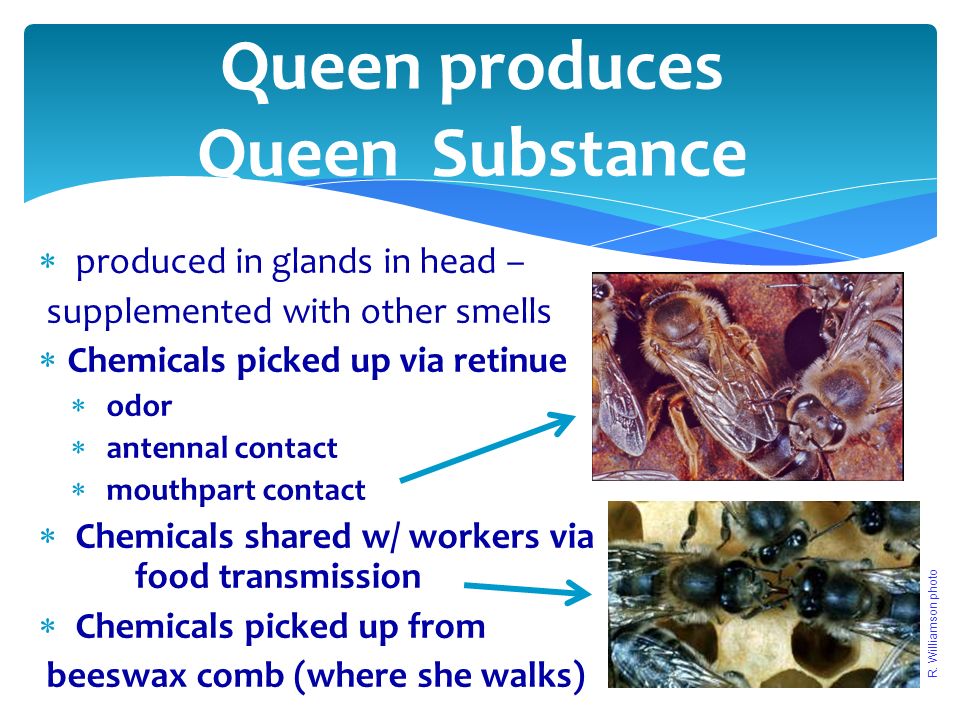 Queen produces Queen Substance

* produced in glands in head – supplemented with other smells
* Chemicals picked up via retinue
  * odor
  * antennal contact
  * mouthpart contact
* Chemicals shared w/ workers via food transmission
* Chemicals picked up from beeswax comb (where she walks)

R. Williamson photo